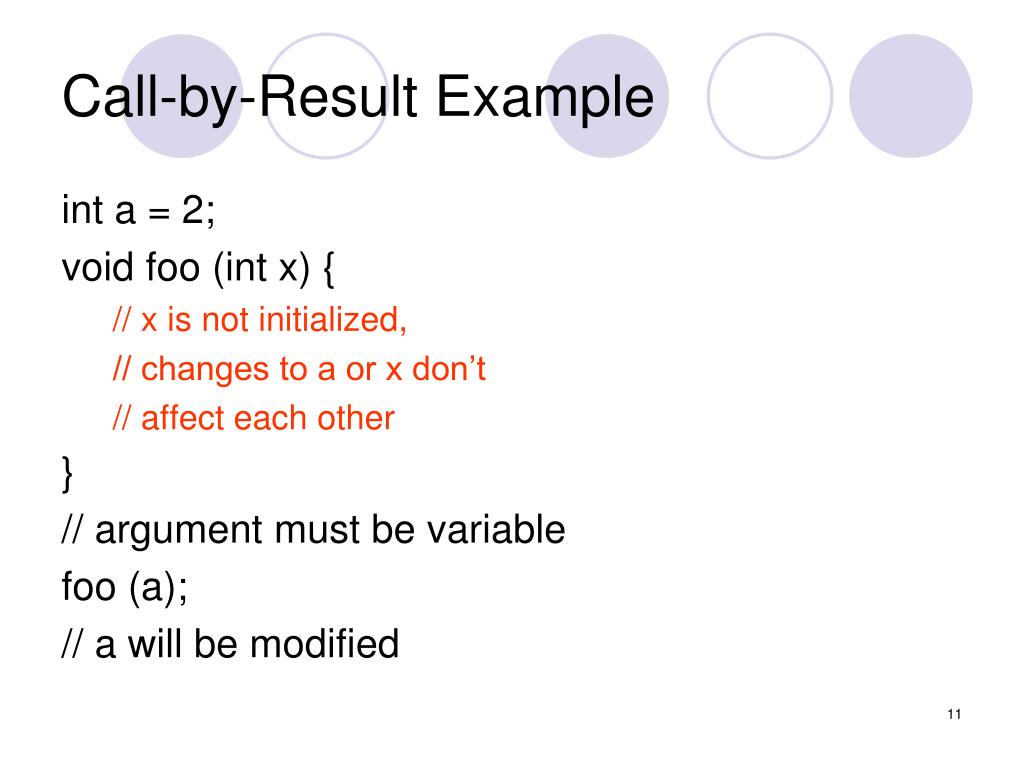 Call-by-Result Example

int a = 2;
void foo (int x) {
// x is not initialized,
// changes to a or x don't
// affect each other
}
// argument must be variable
foo (a);
// a will be modified

11